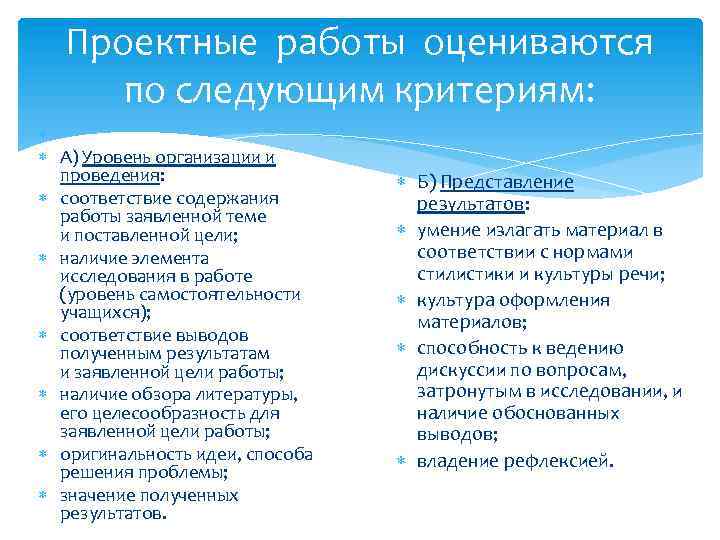 Проектные работы оцениваются по следующим критериям:

А) Уровень организации и проведения:

соответствие содержания работы заявленной теме и поставленной цели;

наличие элемента исследования в работе (уровень самостоятельности учащихся);

соответствие выводов полученным результатам и заявленной цели работы;

наличие обзора литературы, его целесообразность для заявленной цели работы;

оригинальность идеи, способа решения проблемы;

значение полученных результатов.

Б) Представление результатов:

умение излагать материал в соответствии с нормами стилистики и культуры речи;

культура оформления материалов;

способность к ведению дискуссии по вопросам, затронутым в исследовании, и наличие обоснованных выводов;

владение рефлексией.